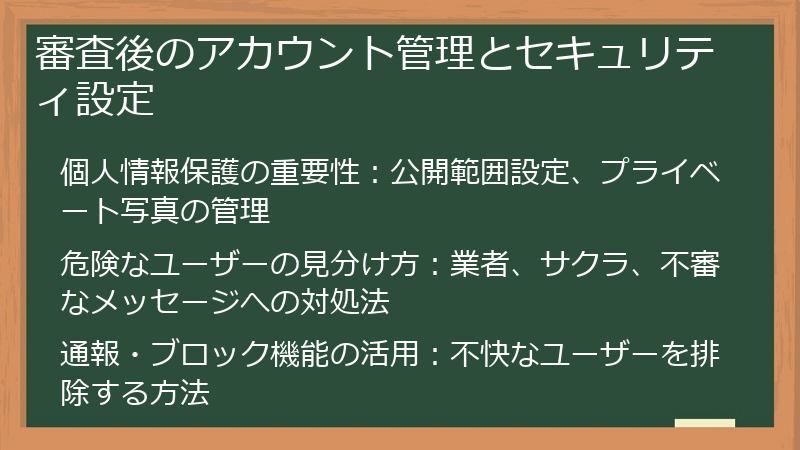 審査後のアカウント管理とセキュリティ設定

個人情報保護の重要性：公開範囲設定、プライベート写真の管理

危険なユーザーの見分け方：業者、サクラ、不審なメッセージへの対処法

通報・ブロック機能の活用：不快なユーザーを排除する方法